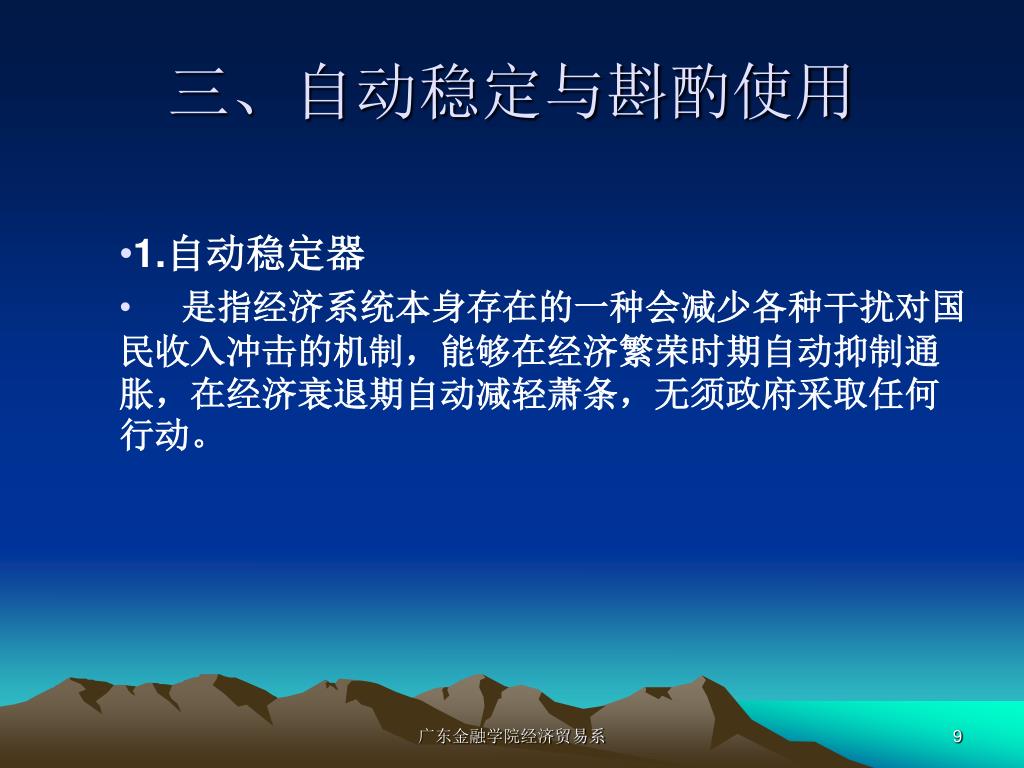 三、自动稳定与斟酌使用

•1.自动稳定器

• 是指经济系统本身存在的一种会减少各种干扰对国民收入冲击的机制，能够在经济繁荣时期自动抑制通胀，在经济衰退期自动减轻萧条，无须政府采取任何行动。

广东金融学院经济贸易系

9